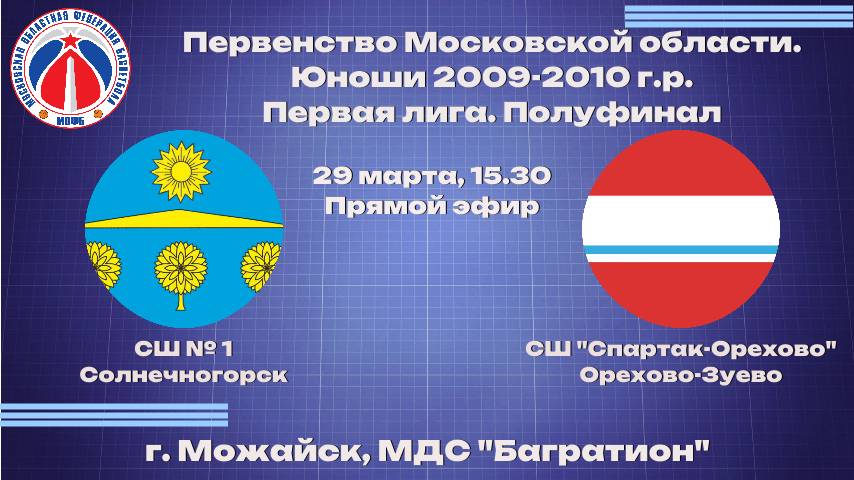 МОСКОВСКАЯ ОБЛАСТНАЯ ФЕДЕРАЦИЯ БАСКЕТБОЛА
МОФБ

Первенство Московской области.
Юноши 2009-2010 г.р.
Первая лига. Полуфинал

29 марта, 15.30
Прямой эфир

СШ № 1
Солнечногорск

СШ "Спартак-Орехово"
Орехово-Зуево

г. Можайск, МДС "Багратион"